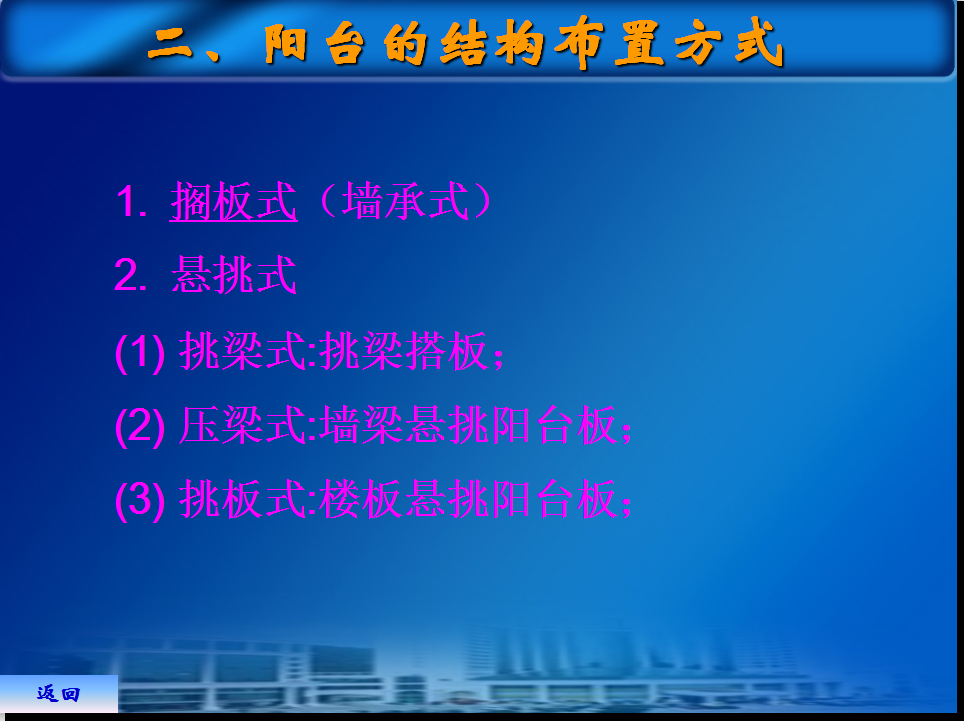 二、阳台的结构布置方式

1. 搁板式（墙承式）

2. 悬挑式

(1) 挑梁式:挑梁搭板；

(2) 压梁式:墙梁悬挑阳台板；

(3) 挑板式:楼板悬挑阳台板；

返回